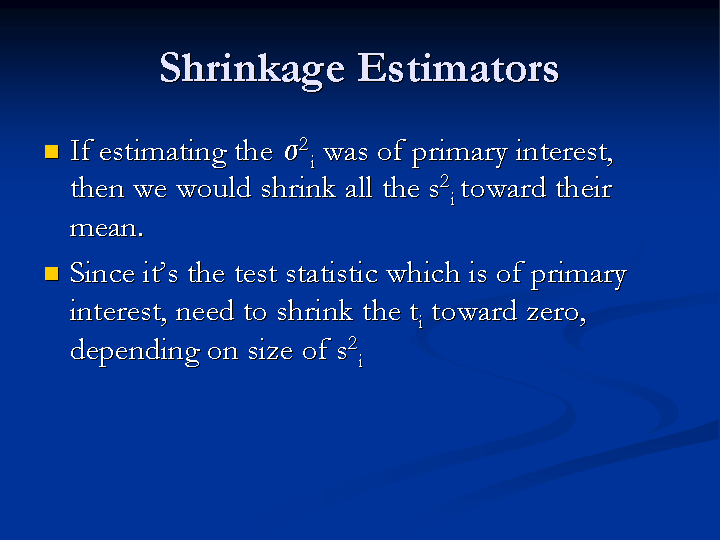 Shrinkage Estimators

- If estimating the $\sigma^2_i$ was of primary interest, then we would shrink all the $s^2_i$ toward their mean.
- Since it's the test statistic which is of primary interest, need to shrink the $t_i$ toward zero, depending on size of $s^2_i$